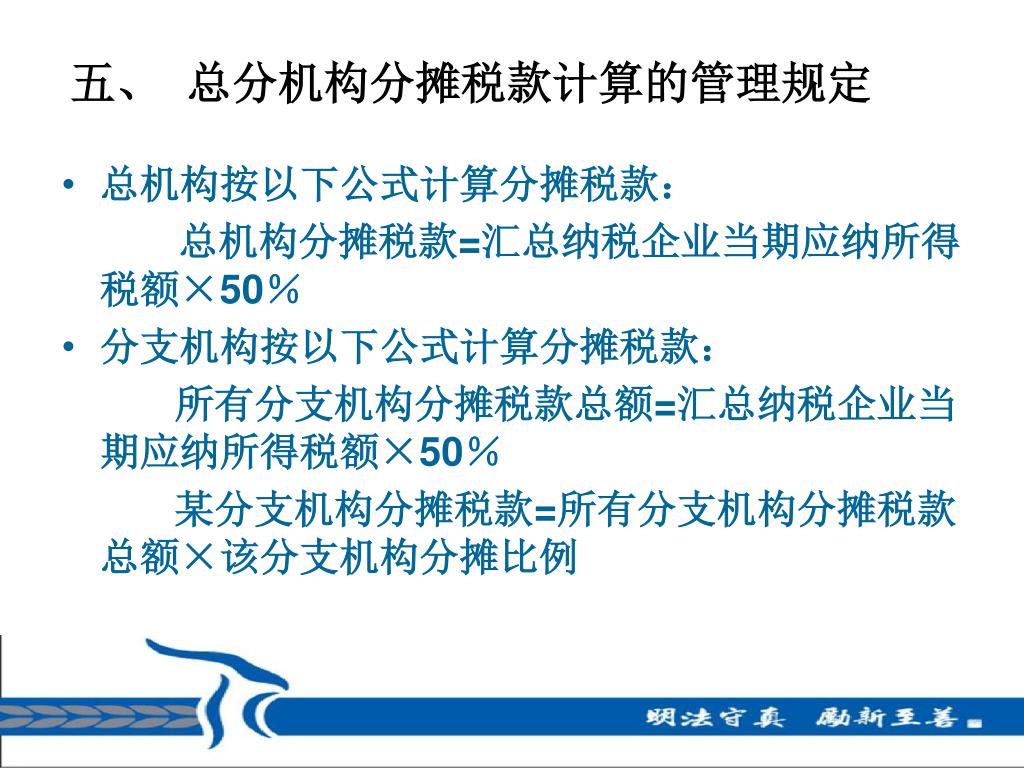 五、 总分机构分摊税款计算的管理规定

• 总机构按以下公式计算分摊税款：

总机构分摊税款=汇总纳税企业当期应纳所得税额×50％

• 分支机构按以下公式计算分摊税款：

所有分支机构分摊税款总额=汇总纳税企业当期应纳所得税额×50％

某分支机构分摊税款=所有分支机构分摊税款总额×该分支机构分摊比例

明法守真 励新至善